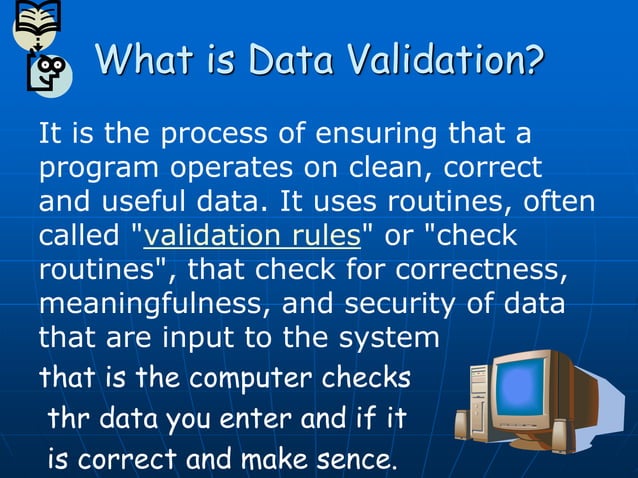 What is Data Validation?

It is the process of ensuring that a program operates on clean, correct and useful data. It uses routines, often called "validation rules" or "check routines", that check for correctness, meaningfulness, and security of data that are input to the system

that is the computer checks thr data you enter and if it is correct and make sence.